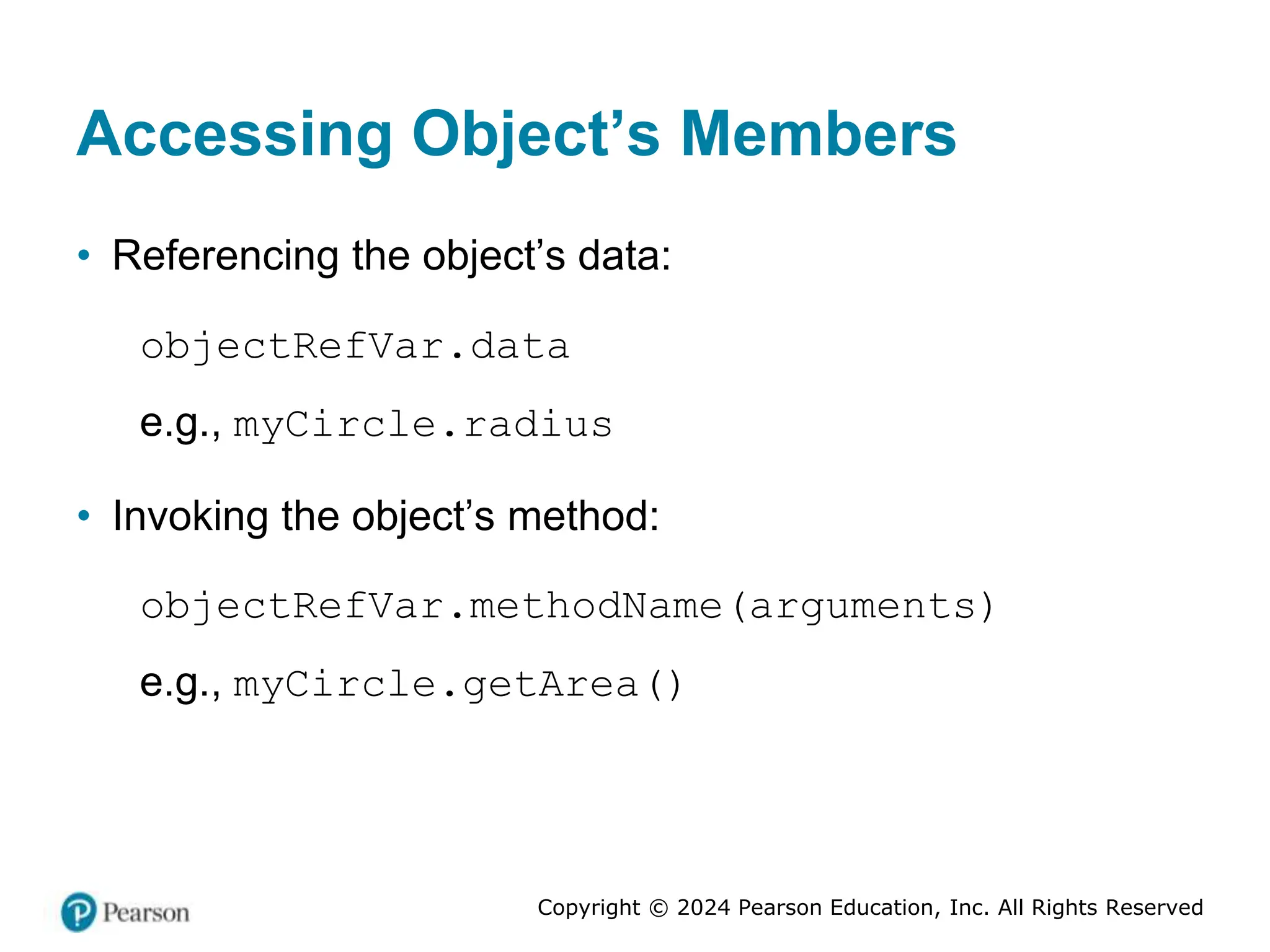 Accessing Object’s Members

• Referencing the object’s data:

objectRefVar.data

e.g., myCircle.radius

• Invoking the object’s method:

objectRefVar.methodName(arguments)

e.g., myCircle.getArea()

Pearson

Copyright © 2024 Pearson Education, Inc. All Rights Reserved